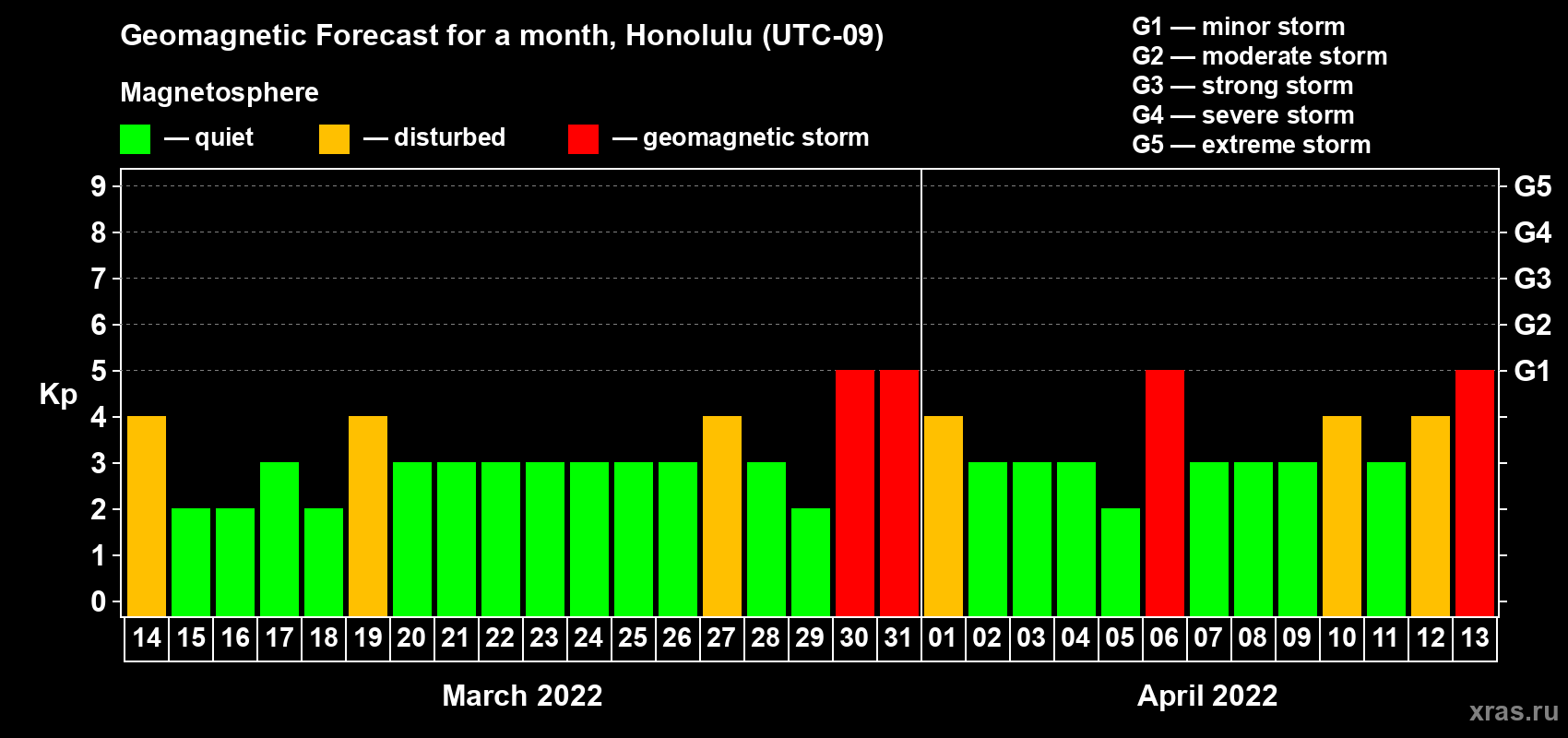 Geomagnetic Forecast for a month, Honolulu (UTC-09)

Magnetosphere

— quiet — disturbed — geomagnetic storm

G1 — minor storm
G2 — moderate storm
G3 — strong storm
G4 — severe storm
G5 — extreme storm

Kp

9
8
7
6
5
4
3
2
1
0

G5
G4
G3
G2
G1

14 15 16 17 18 19 20 21 22 23 24 25 26 27 28 29 30 31 01 02 03 04 05 06 07 08 09 10 11 12 13

March 2022

April 2022

xras.ru